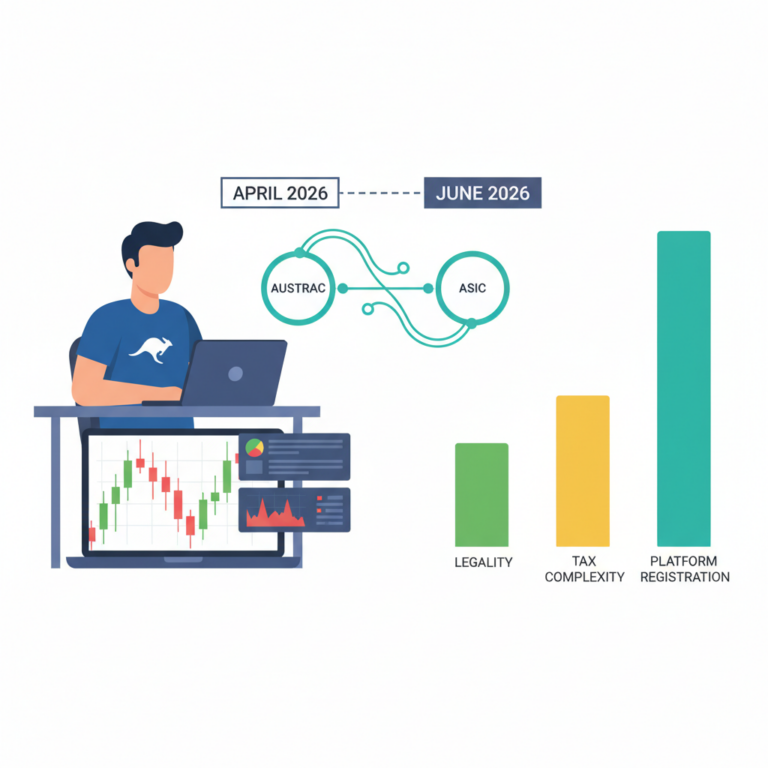 APRIL 2026
JUNE 2026
AUSTRAC
ASIC
LEGALITY
TAX COMPLEXITY
PLATFORM REGISTRATION